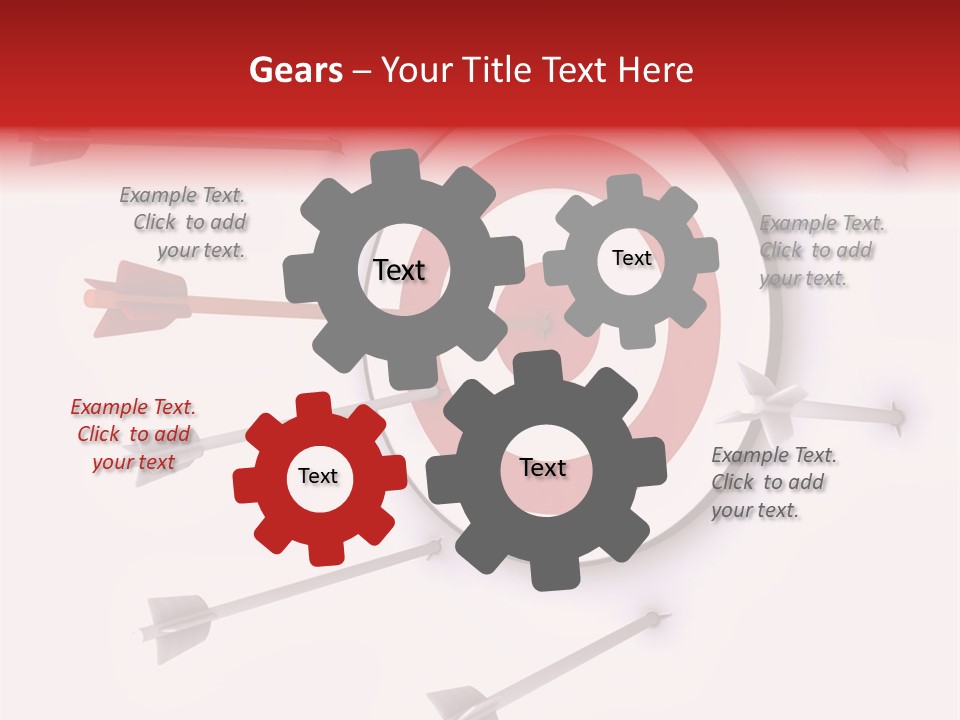 Gears – Your Title Text Here

Example Text. Click to add your text.

Text

Text

Example Text. Click to add your text.

Example Text. Click to add your text

Text

Text

Example Text. Click to add your text.